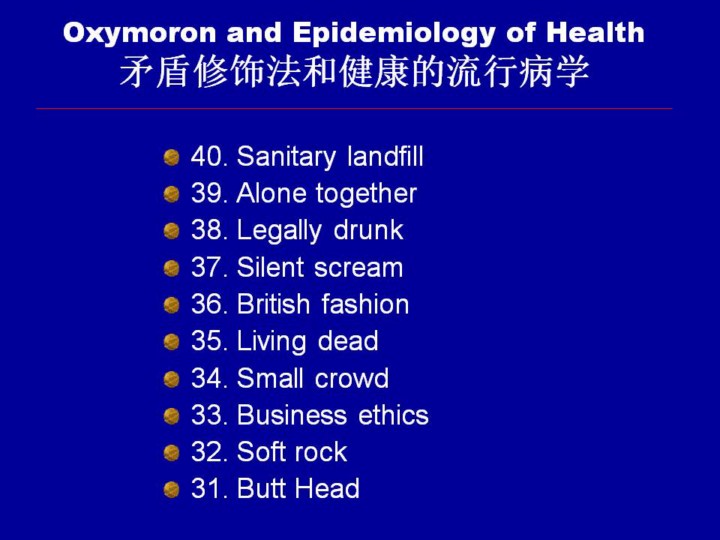 Oxymoron and Epidemiology of Health
矛盾修饰法和健康的流行病学

40. Sanitary landfill
39. Alone together
38. Legally drunk
37. Silent scream
36. British fashion
35. Living dead
34. Small crowd
33. Business ethics
32. Soft rock
31. Butt Head